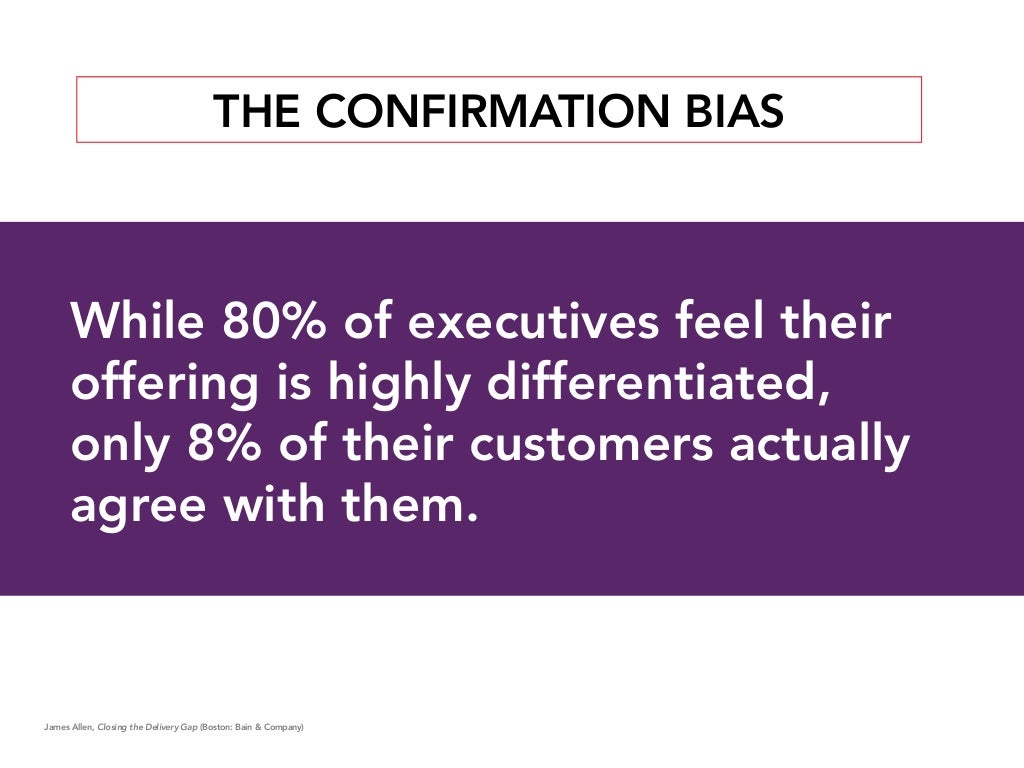 THE CONFIRMATION BIAS

While 80% of executives feel their offering is highly differentiated, only 8% of their customers actually agree with them.

James Allen, Closing the Delivery Gap (Boston: Bain & Company)